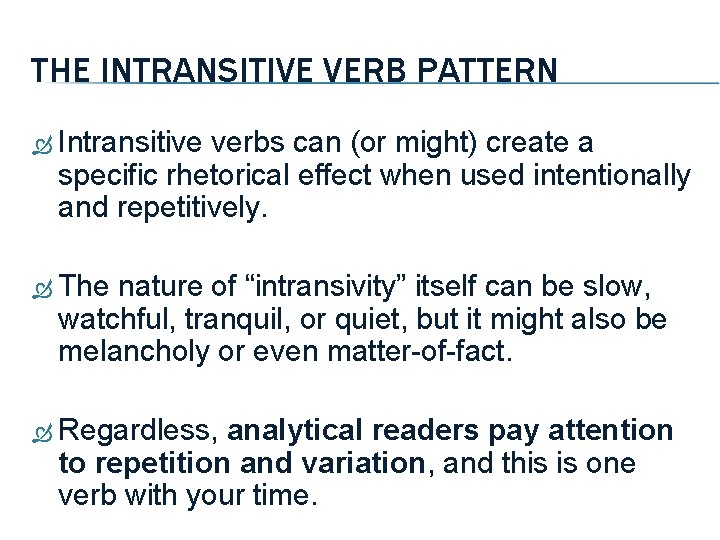 THE INTRANSITIVE VERB PATTERN

Intransitive verbs can (or might) create a specific rhetorical effect when used intentionally and repetitively.

The nature of “intransivity” itself can be slow, watchful, tranquil, or quiet, but it might also be melancholy or even matter-of-fact.

Regardless, analytical readers pay attention to repetition and variation, and this is one verb with your time.